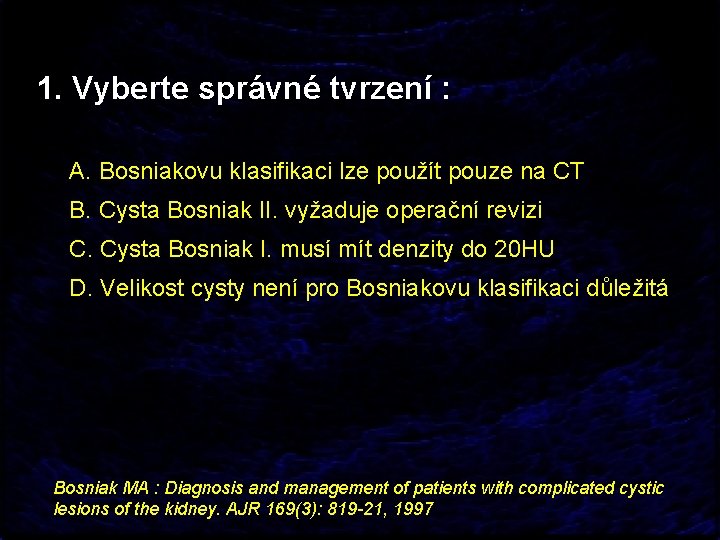 1. Vyberte správné tvrzení :

A. Bosniakovu klasifikaci lze použít pouze na CT

B. Cysta Bosniak II. vyžaduje operační revizi

C. Cysta Bosniak I. musí mít denzity do 20HU

D. Velikost cysty není pro Bosniakovu klasifikaci důležitá

Bosniak MA : Diagnosis and management of patients with complicated cystic lesions of the kidney. AJR 169(3): 819-21, 1997